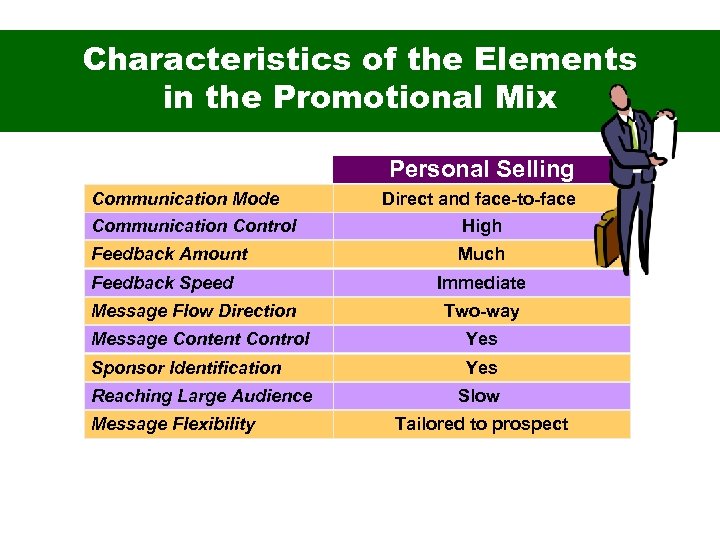 Characteristics of the Elements in the Promotional Mix

| | Personal Selling |
|---|---|
| Communication Mode | Direct and face-to-face |
| Communication Control | High |
| Feedback Amount | Much |
| Feedback Speed | Immediate |
| Message Flow Direction | Two-way |
| Message Content Control | Yes |
| Sponsor Identification | Yes |
| Reaching Large Audience | Slow |
| Message Flexibility | Tailored to prospect |